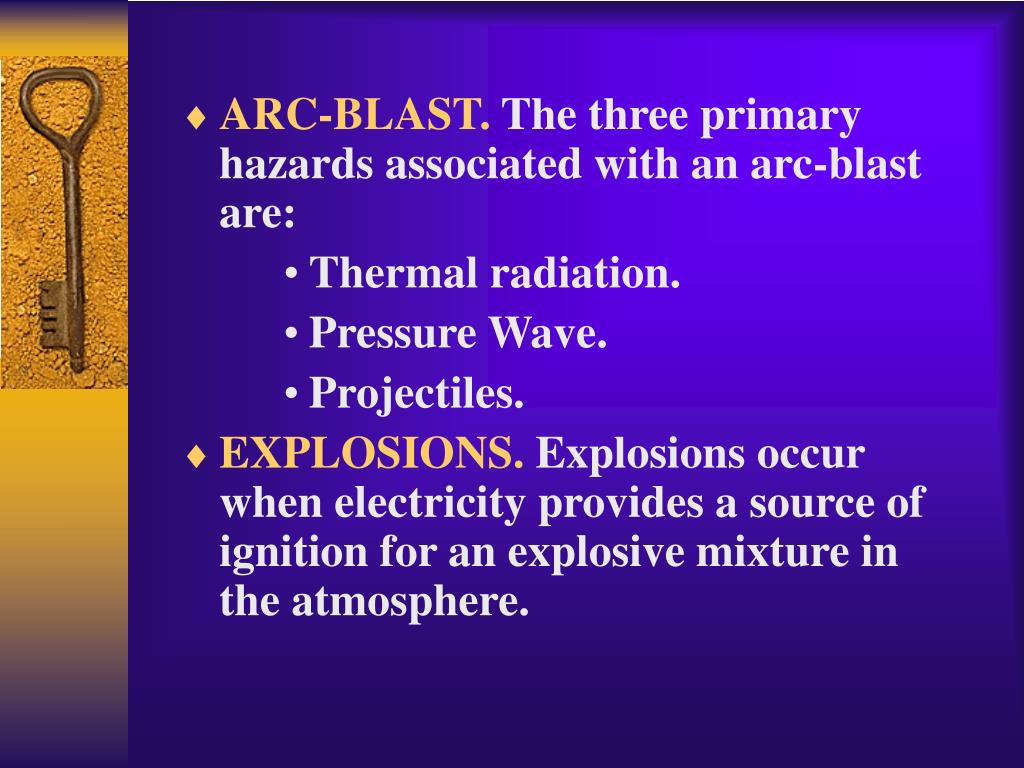 ♦ ARC-BLAST. The three primary hazards associated with an arc-blast are:

• Thermal radiation.

• Pressure Wave.

• Projectiles.

♦ EXPLOSIONS. Explosions occur when electricity provides a source of ignition for an explosive mixture in the atmosphere.